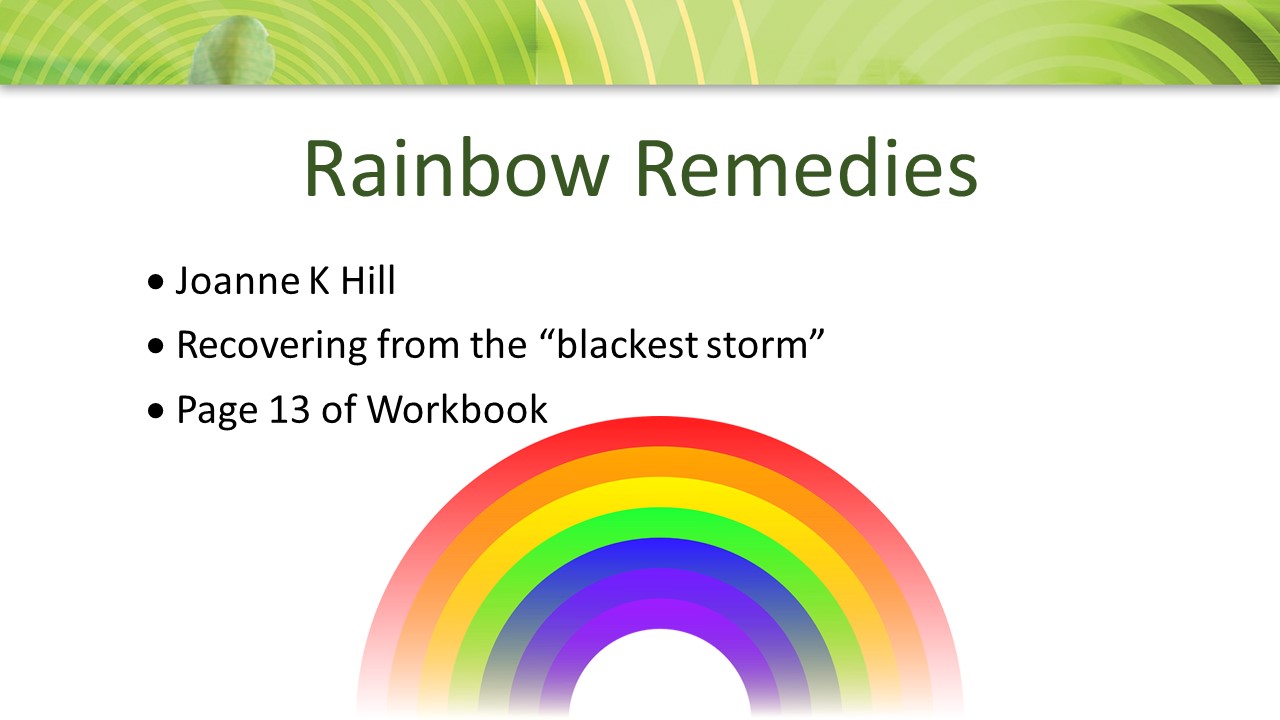 Rainbow Remedies

• Joanne K Hill
• Recovering from the “blackest storm”
• Page 13 of Workbook